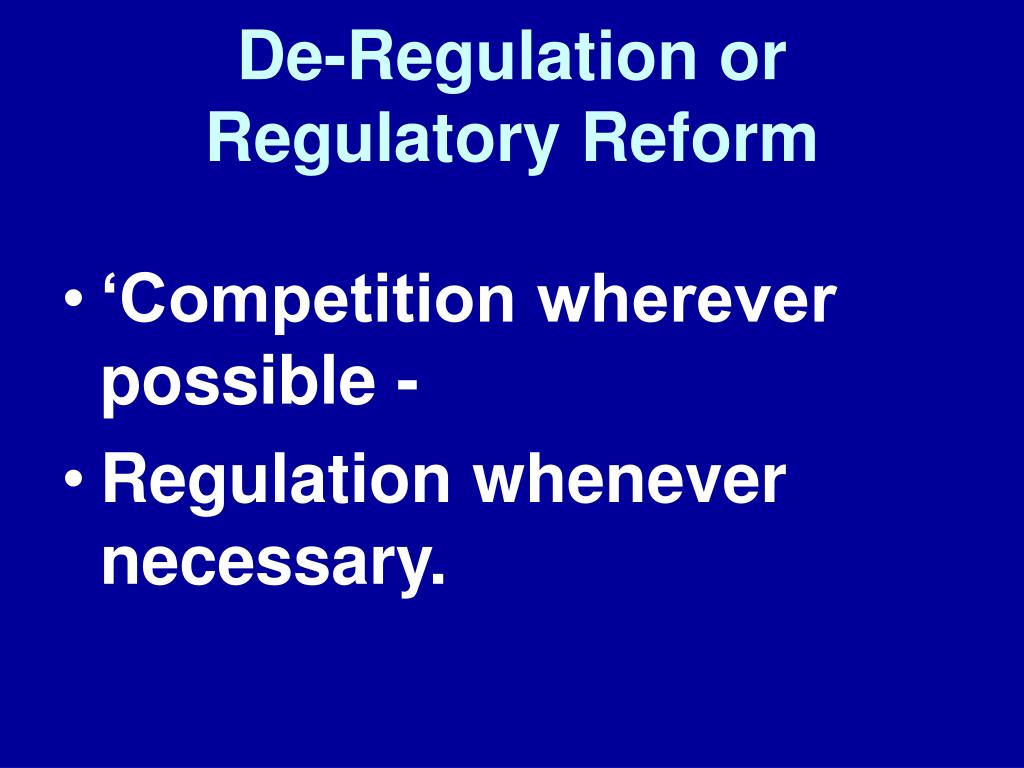 De-Regulation or Regulatory Reform

• ‘Competition wherever possible -
• Regulation whenever necessary.